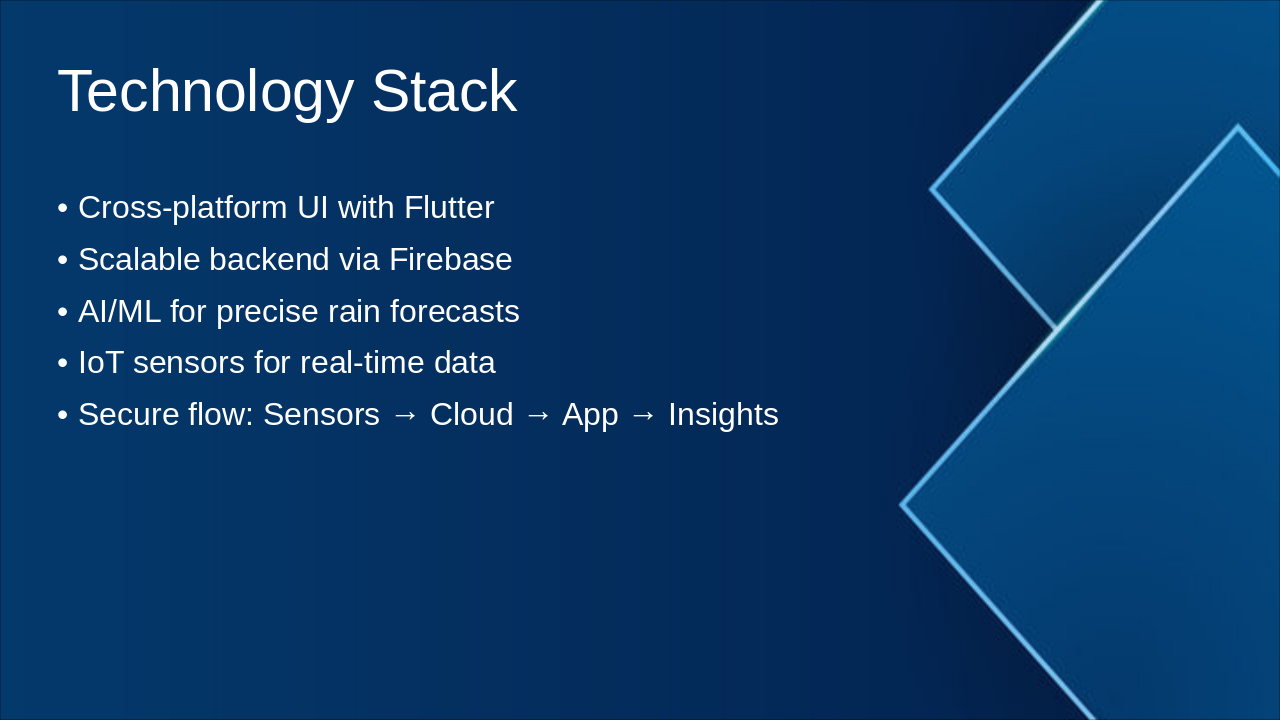 Technology Stack

• Cross-platform UI with Flutter
• Scalable backend via Firebase
• AI/ML for precise rain forecasts
• IoT sensors for real-time data
• Secure flow: Sensors → Cloud → App → Insights